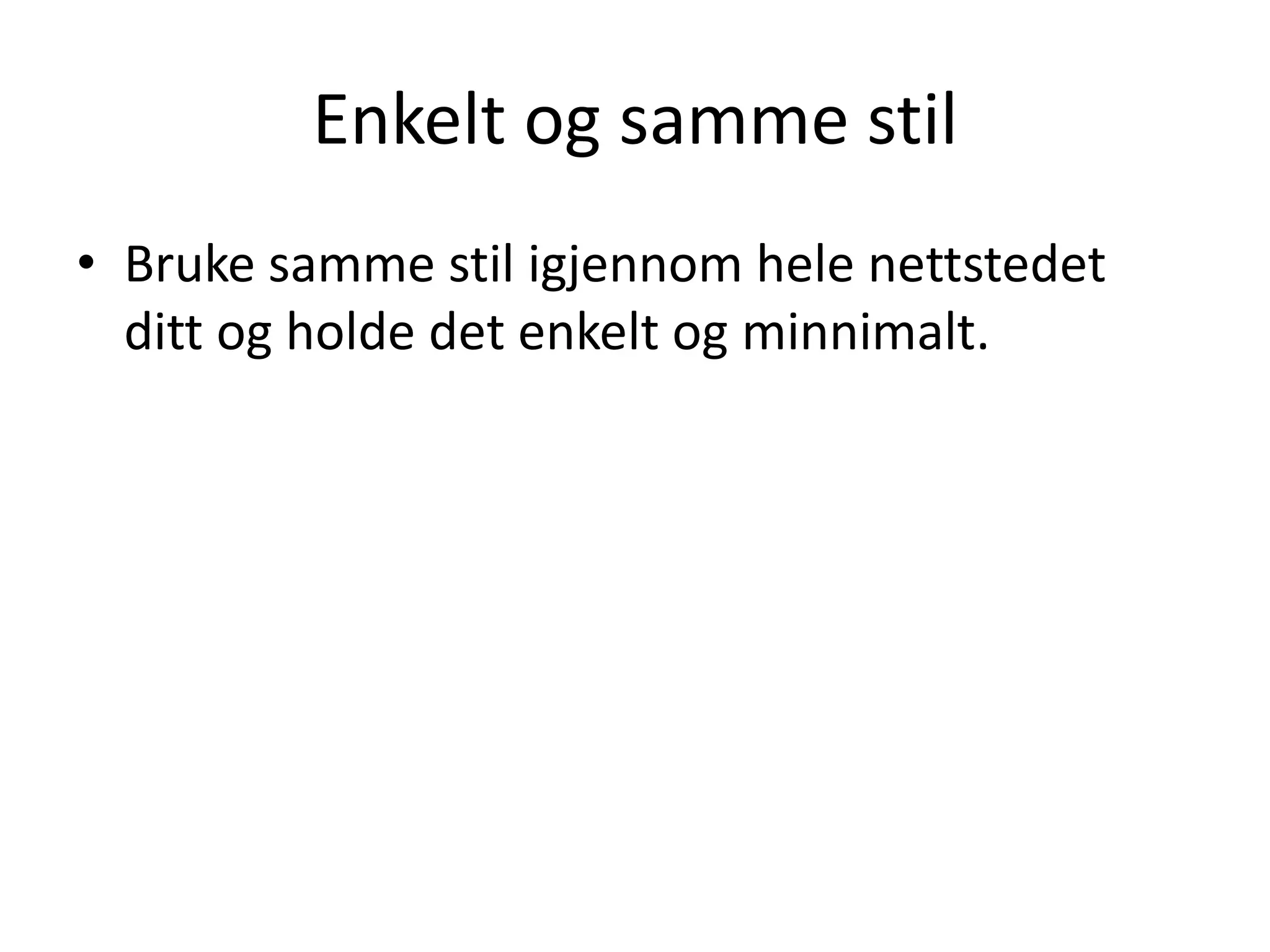 Enkelt og samme stil

• Bruke samme stil igjennom hele nettstedet ditt og holde det enkelt og minnimalt.